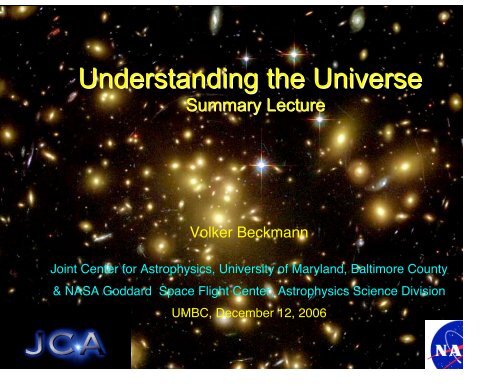 Understanding the Universe
Summary Lecture

Volker Beckmann

Joint Center for Astrophysics, University of Maryland, Baltimore County
& NASA Goddard Space Flight Center, Astrophysics Science Division

UMBC, December 12, 2006

JCA

NA